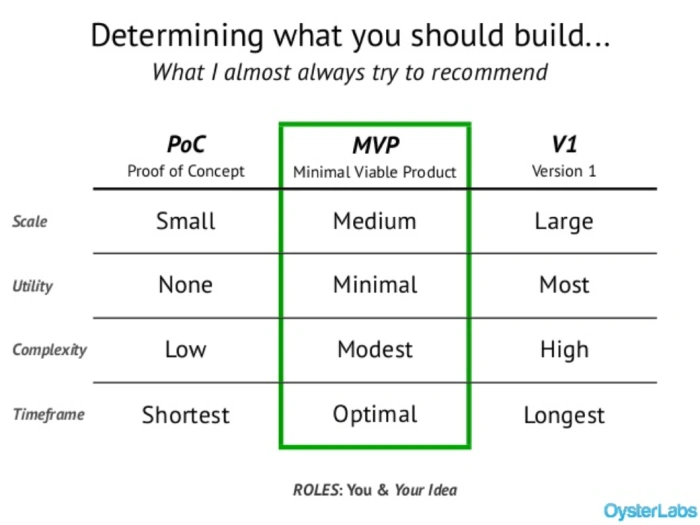 Determining what you should build...
What I almost always try to recommend

| | PoC Proof of Concept | MVP Minimal Viable Product | V1 Version 1 |
|---|---|---|---|
| Scale | Small | Medium | Large |
| Utility | None | Minimal | Most |
| Complexity | Low | Modest | High |
| Timeframe | Shortest | Optimal | Longest |

ROLES: You & Your Idea

OysterLabs